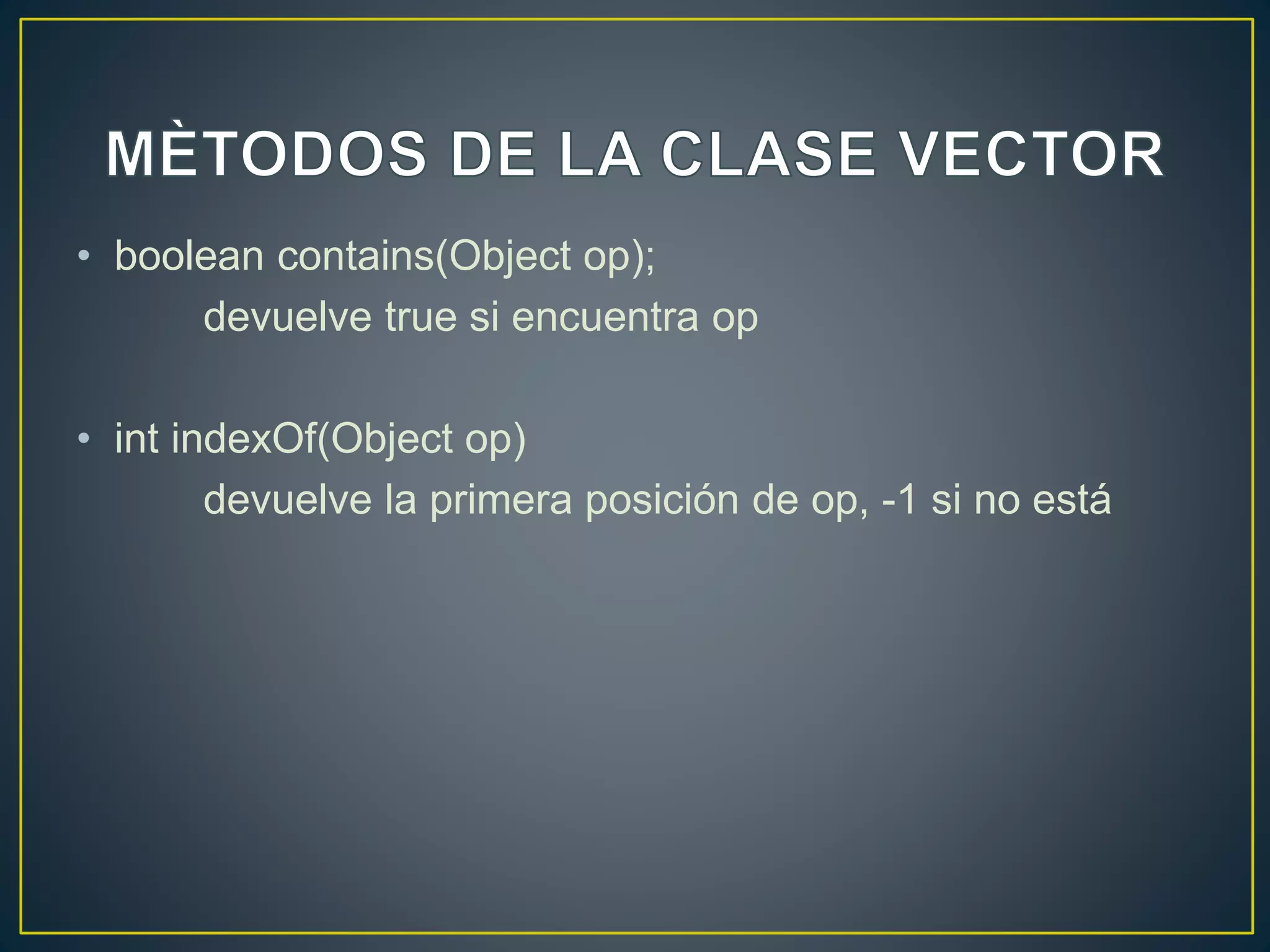 MÈTODOS DE LA CLASE VECTOR

• boolean contains(Object op);
devuelve true si encuentra op

• int indexOf(Object op)
devuelve la primera posición de op, -1 si no está